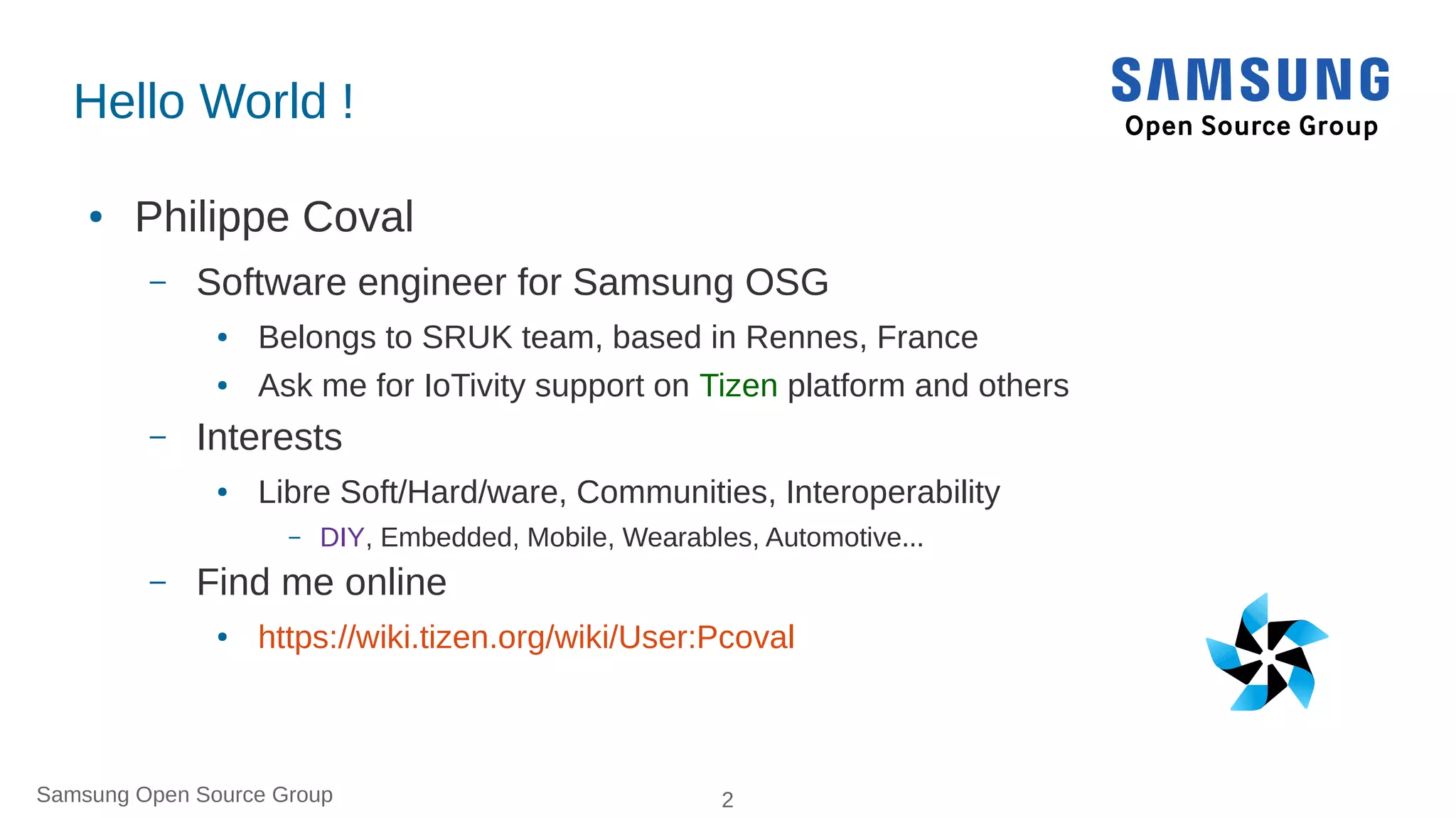 Hello World !

SAMSUNG
Open Source Group

• Philippe Coval
  – Software engineer for Samsung OSG
    • Belongs to SRUK team, based in Rennes, France
    • Ask me for IoTivity support on Tizen platform and others
  – Interests
    • Libre Soft/Hard/ware, Communities, Interoperability
      – DIY, Embedded, Mobile, Wearables, Automotive...
  – Find me online
    • https://wiki.tizen.org/wiki/User:Pcoval

Samsung Open Source Group

2